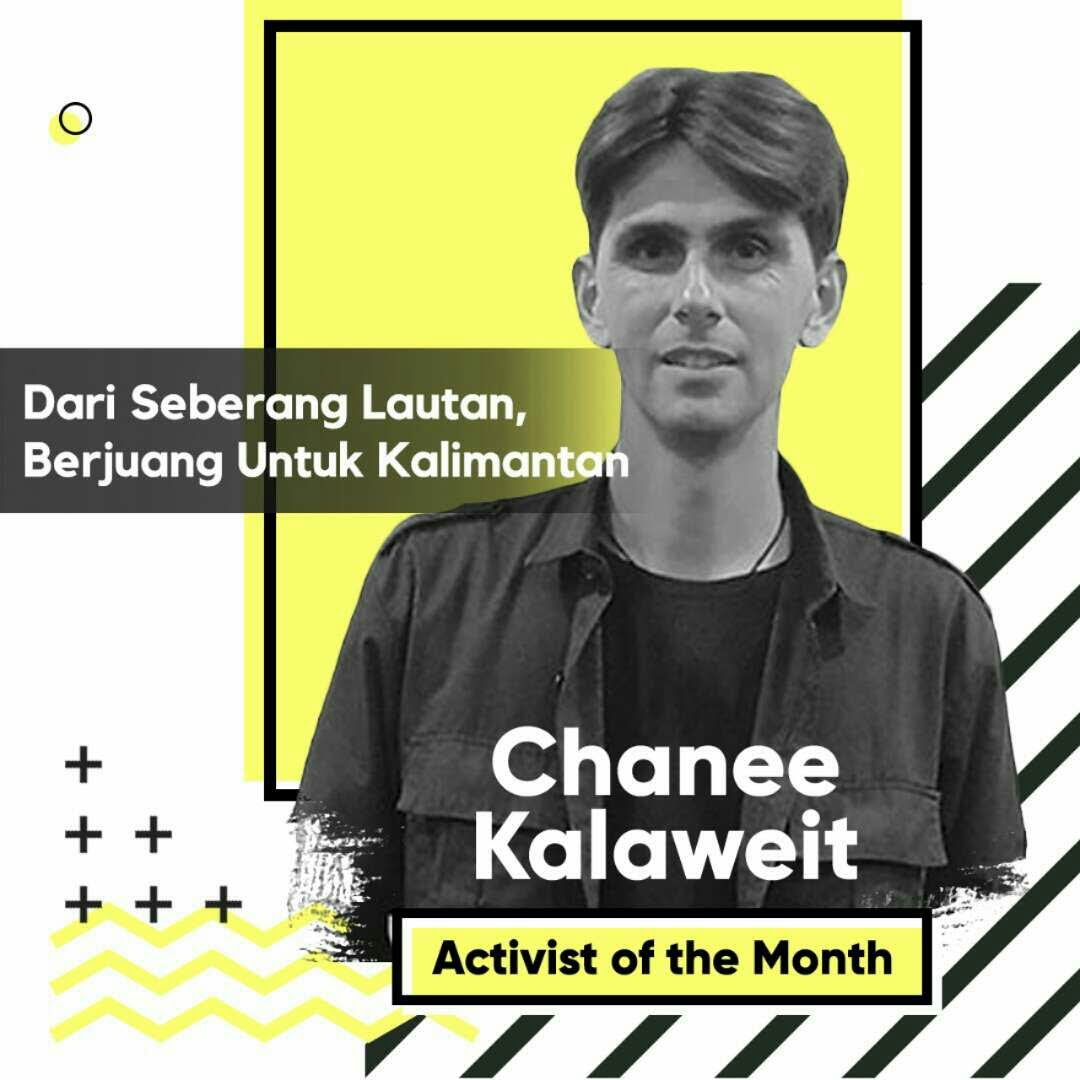 Dari Seberang Lautan, Berjuang Untuk Kalimantan

Chanee Kalaweit

Activist of the Month